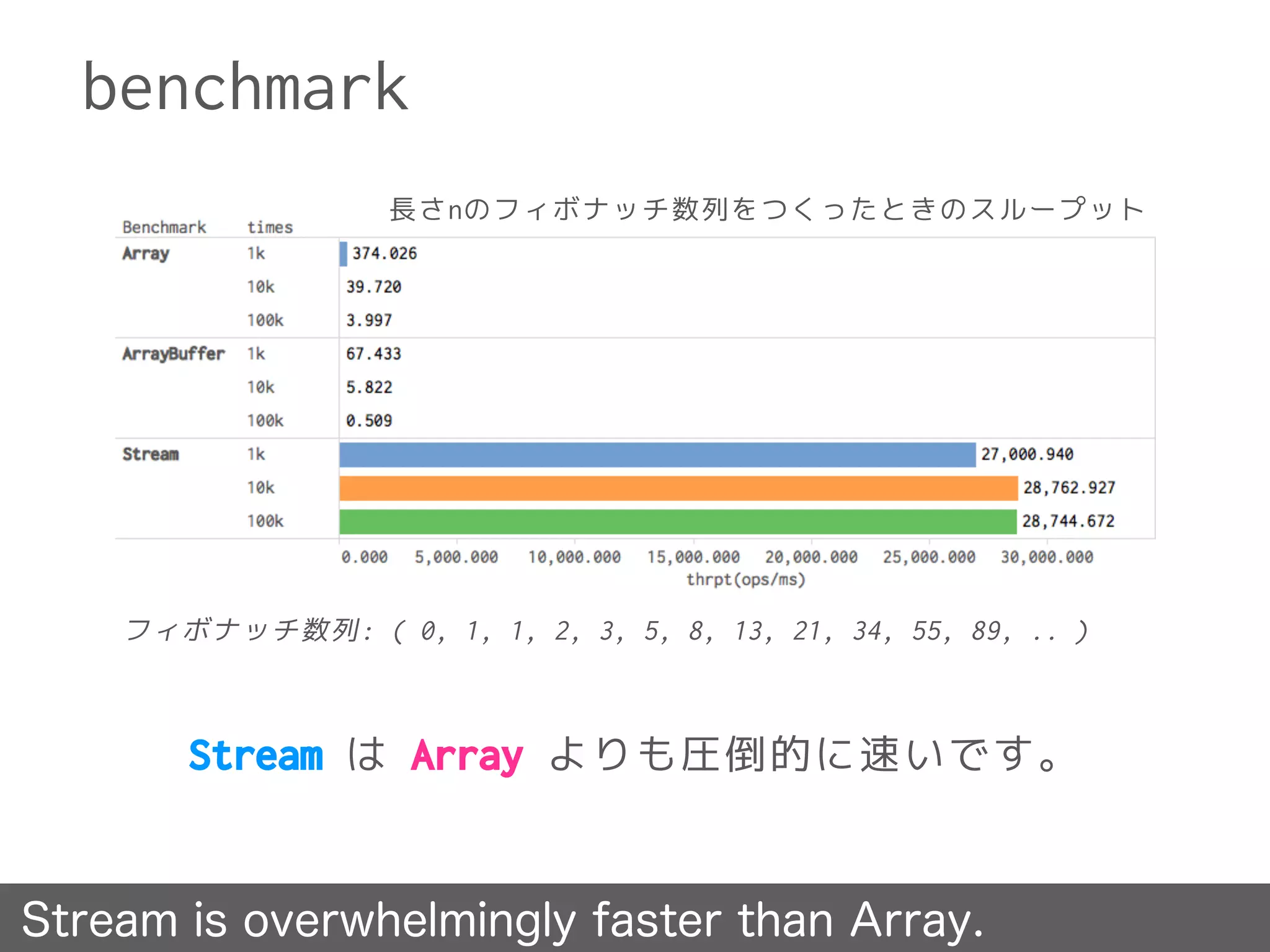 benchmark

長さnのフィボナッチ数列をつくったときのスループット

| Benchmark | times | |
|---|---|---|
| Array | 1k | 374.026 |
| | 10k | 39.720 |
| | 100k | 3.997 |
| ArrayBuffer | 1k | 67.433 |
| | 10k | 5.822 |
| | 100k | 0.509 |
| Stream | 1k | 27,000.940 |
| | 10k | 28,762.927 |
| | 100k | 28,744.672 |

0.000 5,000.000 10,000.000 15,000.000 20,000.000 25,000.000 30,000.000
thrpt(ops/ms)

フィボナッチ数列: ( 0, 1, 1, 2, 3, 5, 8, 13, 21, 34, 55, 89, .. )

Stream は Array よりも圧倒的に速いです。

Stream is overwhelmingly faster than Array.